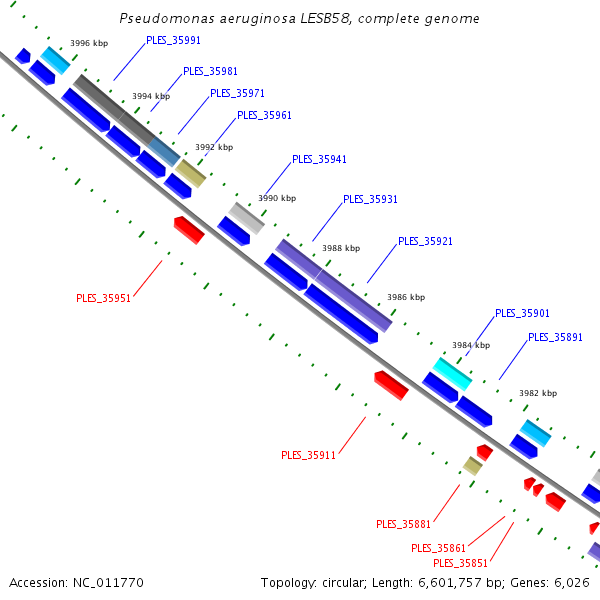 Pseudomonas aeruginosa LESB58, complete genome

3996 kbp
PLES_35991
PLES_35981
3994 kbp
PLES_35971
PLES_35961
3992 kbp
PLES_35941
3990 kbp
PLES_35931
3988 kbp
PLES_35921
PLES_35951
3986 kbp
PLES_35901
3984 kbp
PLES_35891
3982 kbp
PLES_35911
PLES_35881
PLES_35861
PLES_35851

Accession: NC_011770
Topology: circular; Length: 6,601,757 bp; Genes: 6,026